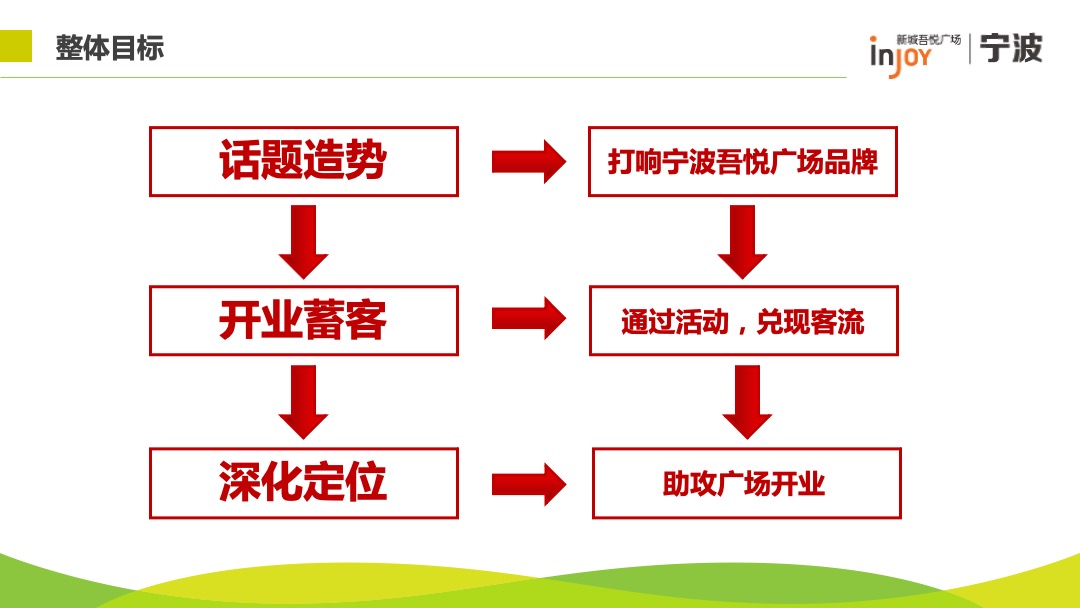 整体目标

新城吾悦广场
inJOY | 宁波

话题造势

打响宁波吾悦广场品牌

开业蓄客

通过活动，兑现客流

深化定位

助攻广场开业